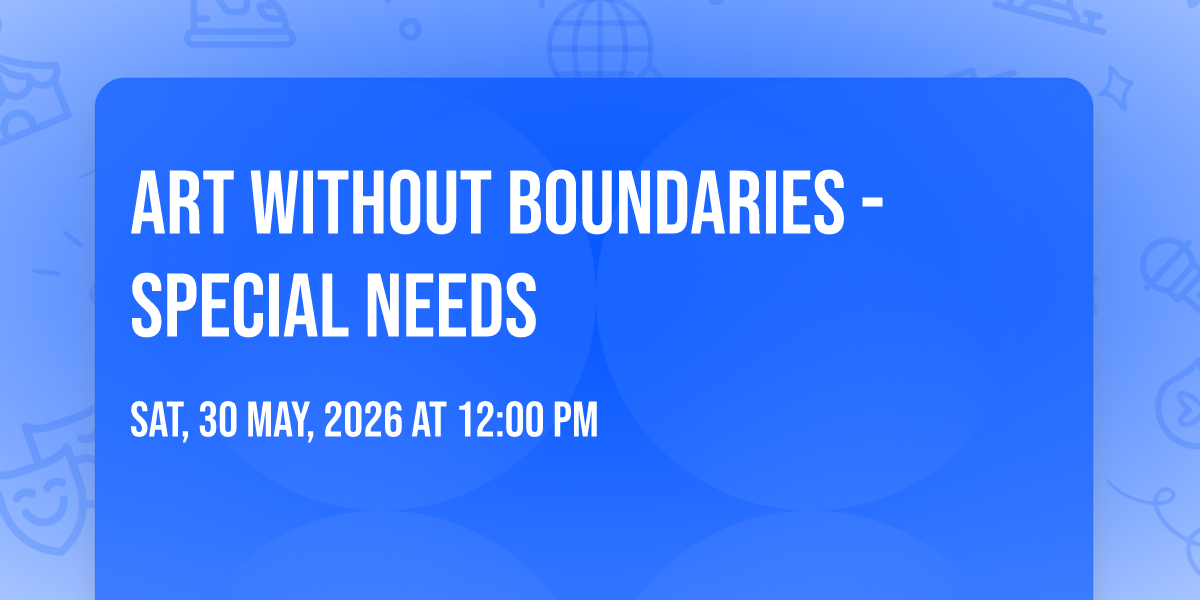 ART WITHOUT BOUNDARIES - SPECIAL NEEDS

SAT, 30 MAY, 2026 AT 12:00 PM